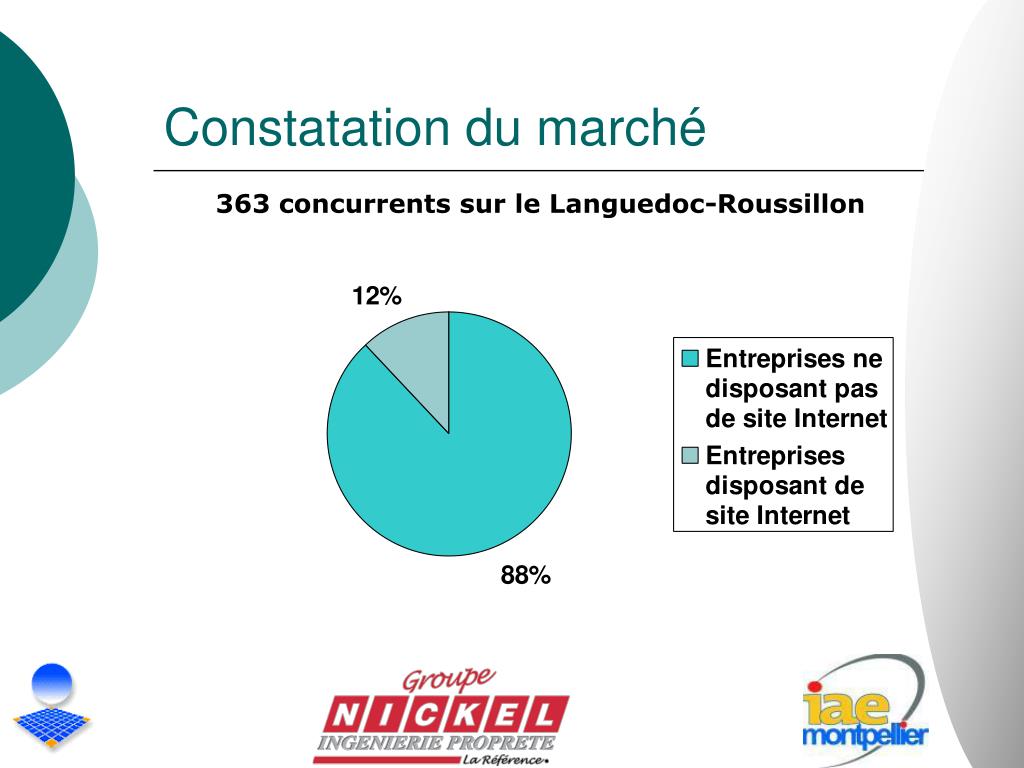 Constatation du marché

363 concurrents sur le Languedoc-Roussillon

12%

88%

Entreprises ne disposant pas de site Internet
Entreprises disposant de site Internet

Groupe
NICKEL
INGENIERIE PROPRETE
La Référence

iae
montpellier